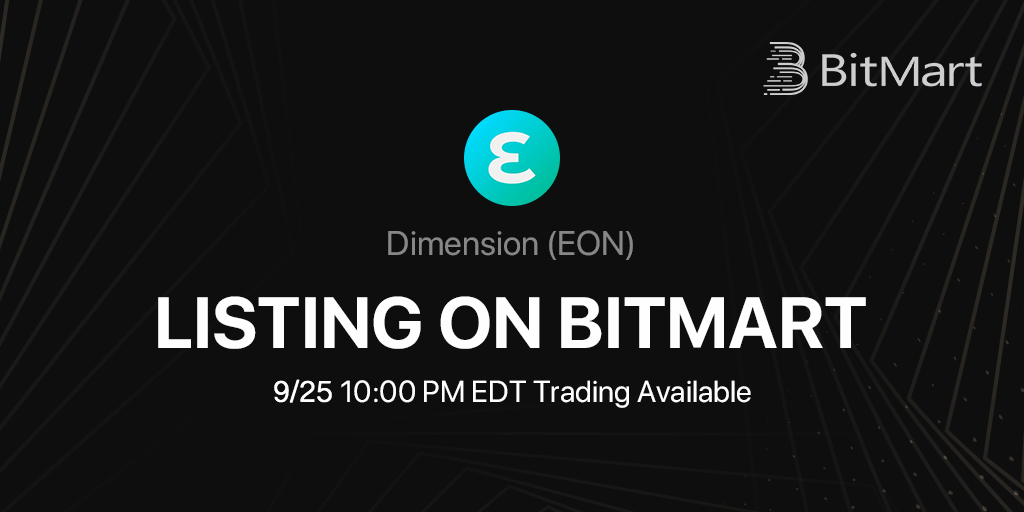 BitMart

Dimension (EON)

LISTING ON BITMART

9/25 10:00 PM EDT Trading Available